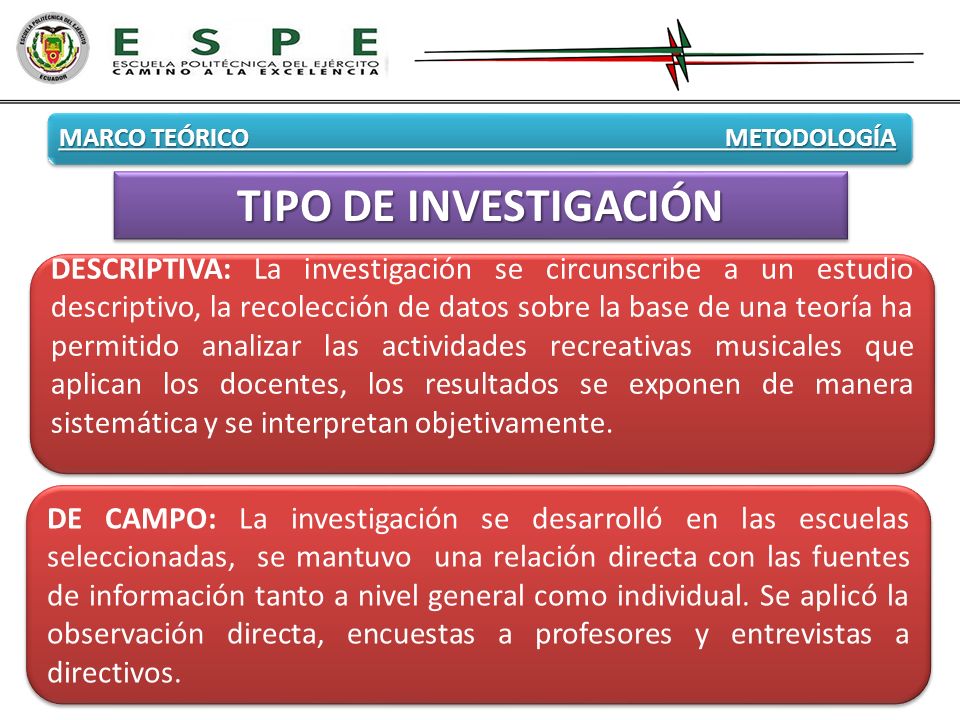 ESCUELA POLITÉCNICA DEL EJÉRCITO
ECUADOR

ESPE
ESCUELA POLITÉCNICA DEL EJÉRCITO
CAMINO A LA EXCELENCIA

MARCO TEÓRICO METODOLOGÍA

TIPO DE INVESTIGACIÓN

DESCRIPTIVA: La investigación se circunscribe a un estudio descriptivo, la recolección de datos sobre la base de una teoría ha permitido analizar las actividades recreativas musicales que aplican los docentes, los resultados se exponen de manera sistemática y se interpretan objetivamente.

DE CAMPO: La investigación se desarrolló en las escuelas seleccionadas, se mantuvo una relación directa con las fuentes de información tanto a nivel general como individual. Se aplicó la observación directa, encuestas a profesores y entrevistas a directivos.